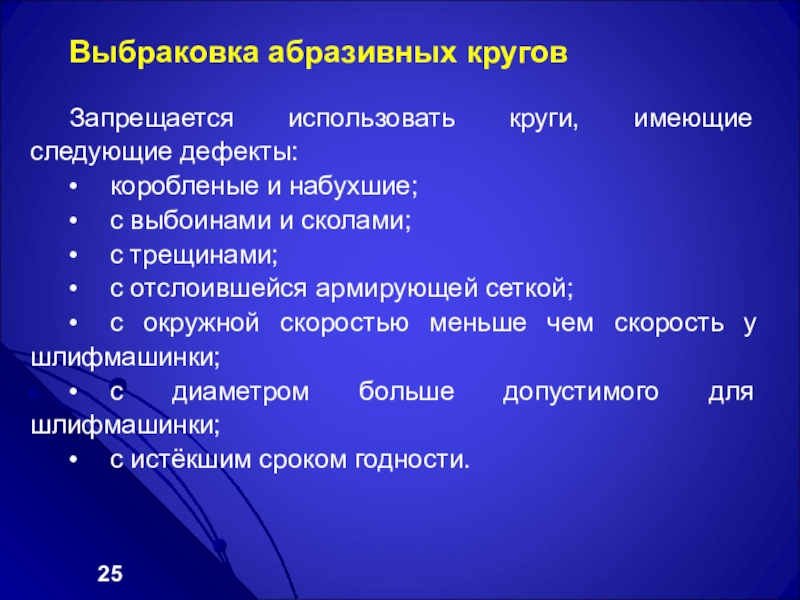 Выбраковка абразивных кругов

Запрещается использовать круги, имеющие следующие дефекты:
•  коробленые и набухшие;
•  с выбоинами и сколами;
•  с трещинами;
•  с отслоившейся армирующей сеткой;
•  с окружной скоростью меньше чем скорость у шлифмашинки;
•  с диаметром больше допустимого для шлифмашинки;
•  с истёкшим сроком годности.

25